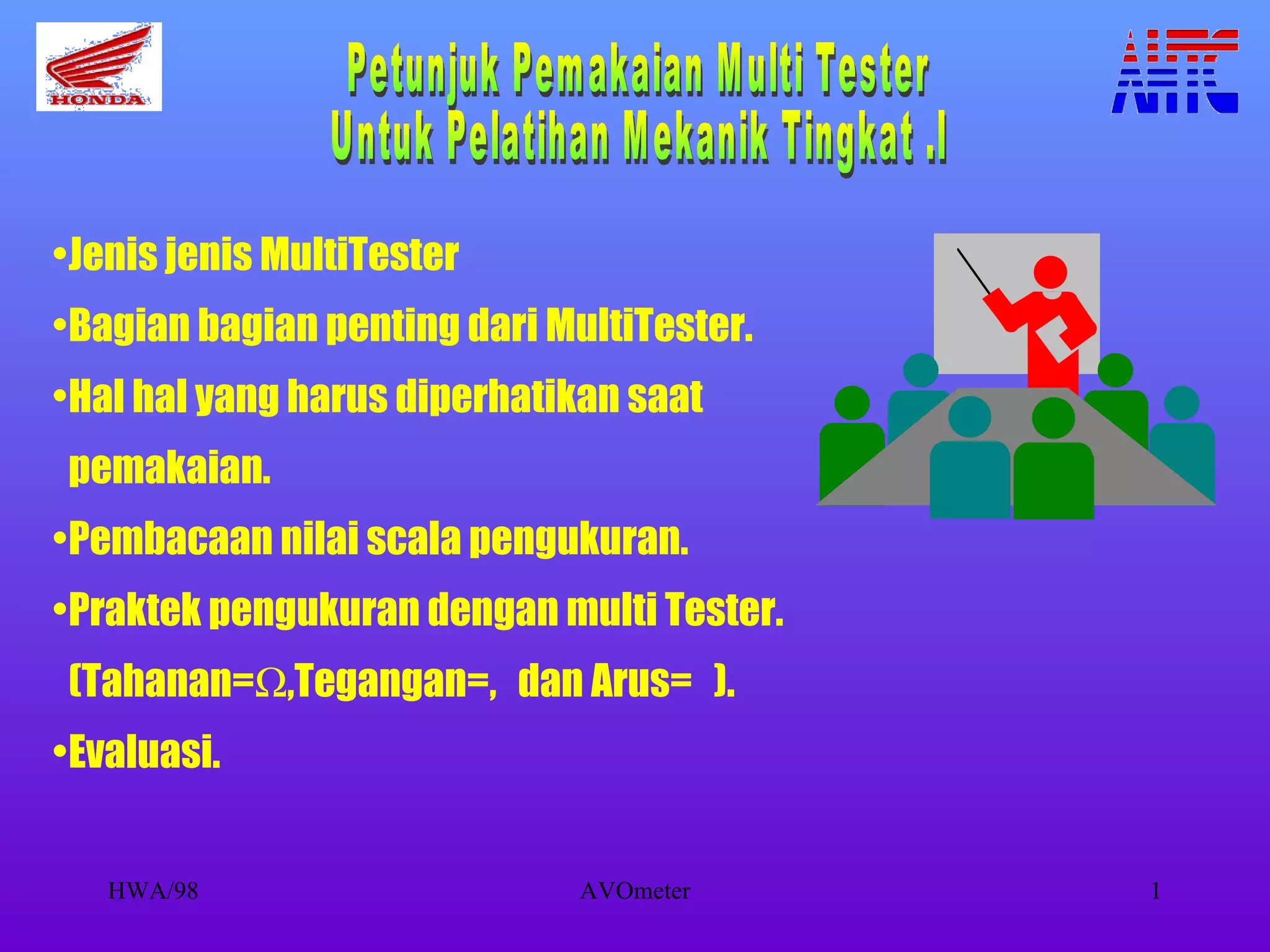 HONDA

Petunjuk Pemakaian Multi Tester
Untuk Pelatihan Mekanik Tingkat .I

AHTC

•Jenis jenis MultiTester
•Bagian bagian penting dari MultiTester.
•Hal hal yang harus diperhatikan saat pemakaian.
•Pembacaan nilai scala pengukuran.
•Praktek pengukuran dengan multi Tester. (Tahanan=$\Omega$,Tegangan=, dan Arus= ).
•Evaluasi.

HWA/98
AVOmeter
1